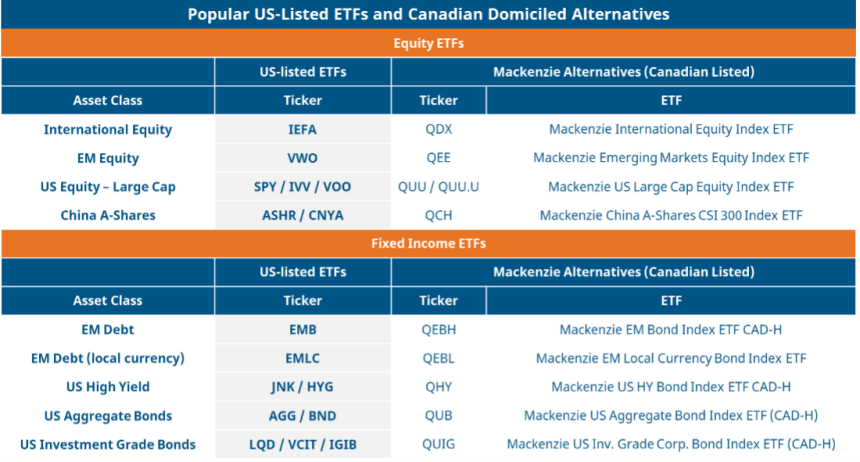 Popular US-Listed ETFs and Canadian Domiciled Alternatives

Equity ETFs

| | US-listed ETFs | Mackenzie Alternatives (Canadian Listed) | |
|---|---|---|---|
| Asset Class | Ticker | Ticker | ETF |
| International Equity | IEFA | QDX | Mackenzie International Equity Index ETF |
| EM Equity | VWO | QEE | Mackenzie Emerging Markets Equity Index ETF |
| US Equity – Large Cap | SPY / IVV / VOO | QUU / QUU.U | Mackenzie US Large Cap Equity Index ETF |
| China A-Shares | ASHR / CNYA | QCH | Mackenzie China A-Shares CSI 300 Index ETF |

Fixed Income ETFs

| | US-listed ETFs | Mackenzie Alternatives (Canadian Listed) | |
|---|---|---|---|
| Asset Class | Ticker | Ticker | ETF |
| EM Debt | EMB | QEBH | Mackenzie EM Bond Index ETF CAD-H |
| EM Debt (local currency) | EMLC | QEBL | Mackenzie EM Local Currency Bond Index ETF |
| US High Yield | JNK / HYG | QHY | Mackenzie US HY Bond Index ETF CAD-H |
| US Aggregate Bonds | AGG / BND | QUB | Mackenzie US Aggregate Bond Index ETF (CAD-H) |
| US Investment Grade Bonds | LQD / VCIT / IGIB | QUIG | Mackenzie US Inv. Grade Corp. Bond Index ETF (CAD-H) |